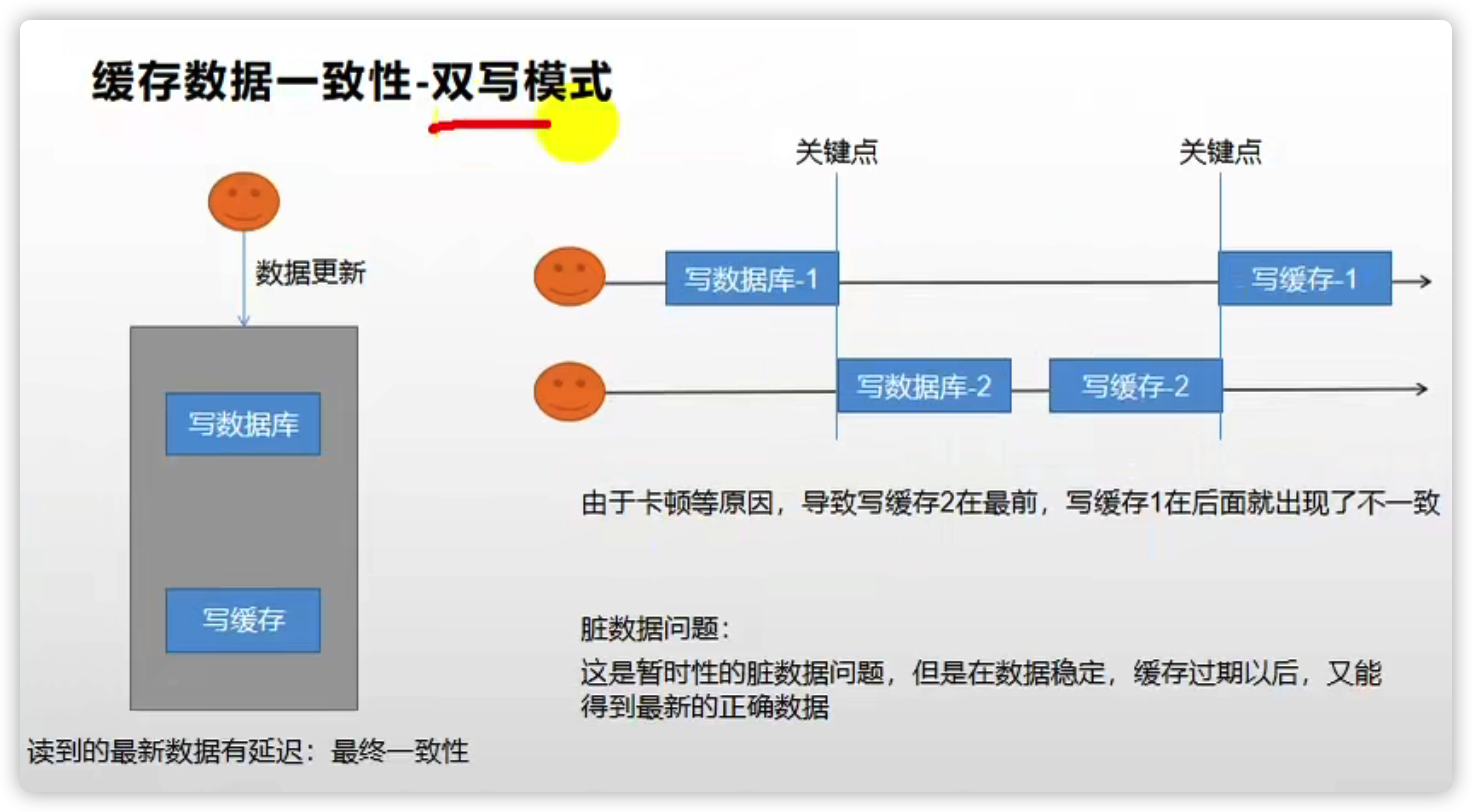 缓存数据一致性-双写模式

数据更新

写数据库

写缓存

读到的最新数据有延迟：最终一致性

关键点

关键点

写数据库-1

写缓存-1

写数据库-2

写缓存-2

由于卡顿等原因，导致写缓存2在最前，写缓存1在后面就出现了不一致

脏数据问题：

这是暂时性的脏数据问题，但是在数据稳定，缓存过期以后，又能得到最新的正确数据